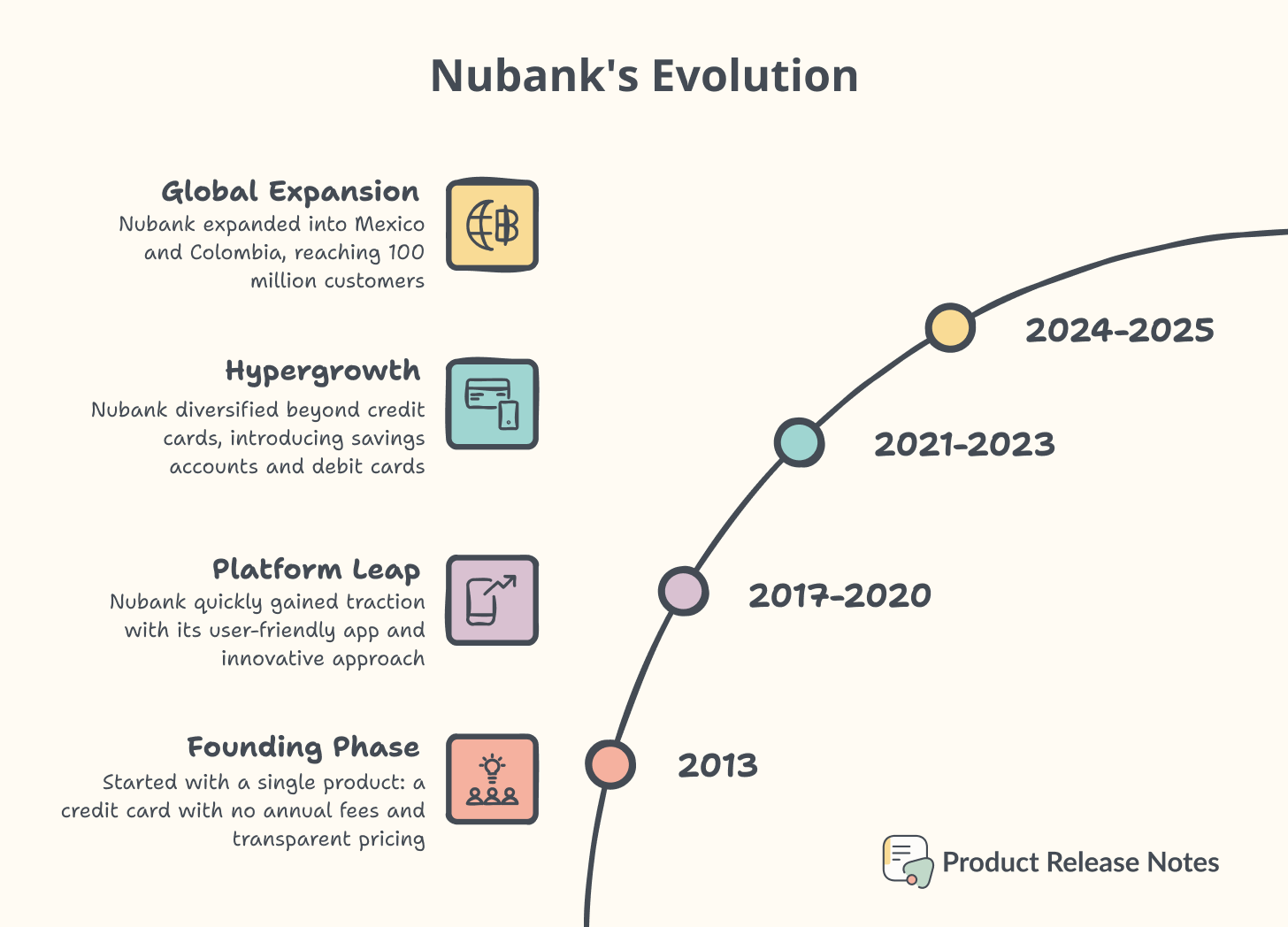 Nubank's Evolution

Global Expansion
Nubank expanded into Mexico and Colombia, reaching 100 million customers

2024-2025

Hypergrowth
Nubank diversified beyond credit cards, introducing savings accounts and debit cards

2021-2023

Platform Leap
Nubank quickly gained traction with its user-friendly app and innovative approach

2017-2020

Founding Phase
Started with a single product: a credit card with no annual fees and transparent pricing

2013

Product Release Notes